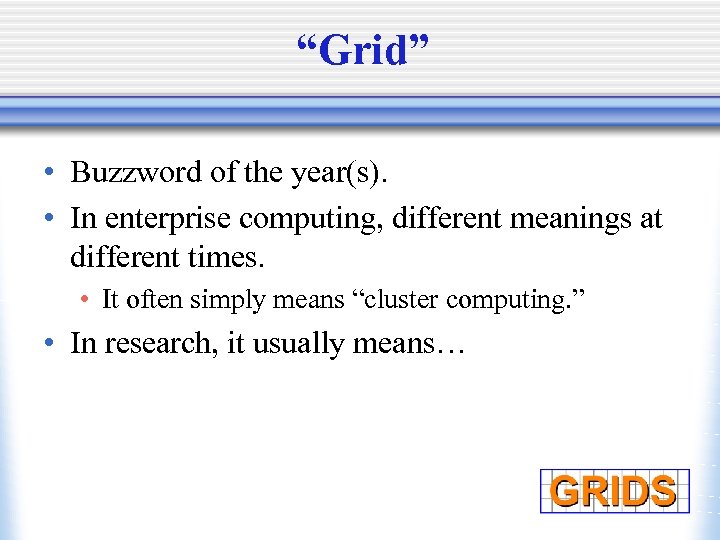 “Grid”

• Buzzword of the year(s).
• In enterprise computing, different meanings at different times.
  • It often simply means “cluster computing.”
• In research, it usually means…

GRIDS